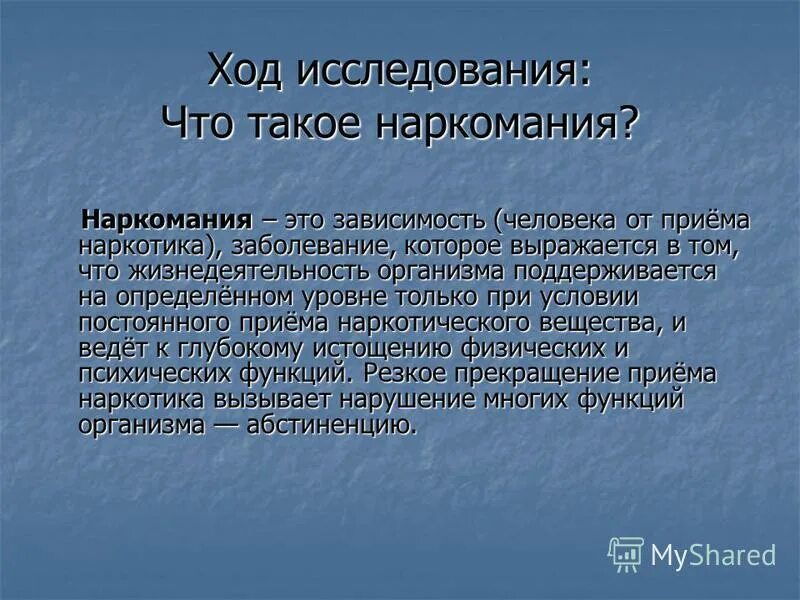 Ход исследования:
Что такое наркомания?

Наркомания – это зависимость (человека от приёма наркотика), заболевание, которое выражается в том, что жизнедеятельность организма поддерживается на определённом уровне только при условии постоянного приёма наркотического вещества, и ведёт к глубокому истощению физических и психических функций. Резкое прекращение приёма наркотика вызывает нарушение многих функций организма — абстиненцию.

MyShared